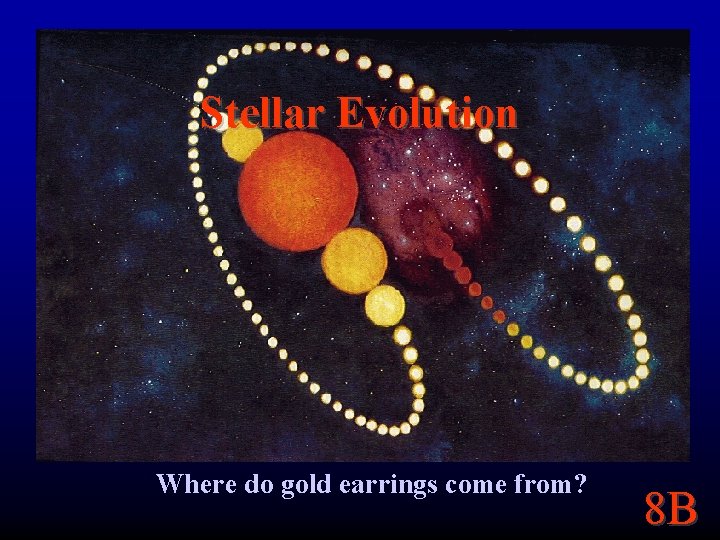 Stellar Evolution

Where do gold earrings come from?

8B